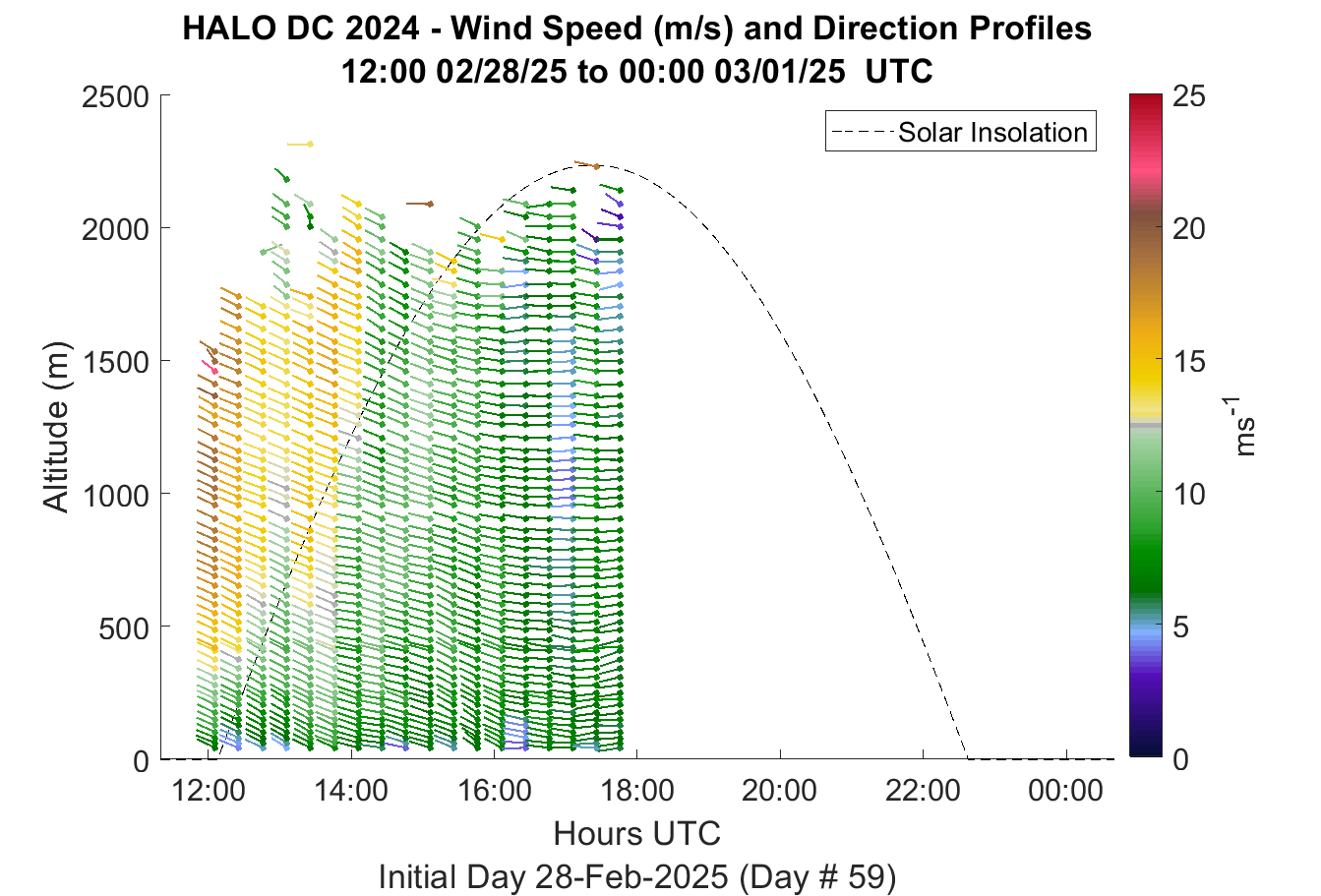 HALO DC 2024 - Wind Speed (m/s) and Direction Profiles
12:00 02/28/25 to 00:00 03/01/25 UTC

Solar Insolation

Altitude (m)

2500
2000
1500
1000
500
0

12:00 14:00 16:00 18:00 20:00 22:00 00:00

Hours UTC

Initial Day 28-Feb-2025 (Day # 59)

25
20
15
10
5
0

$ms^{-1}$